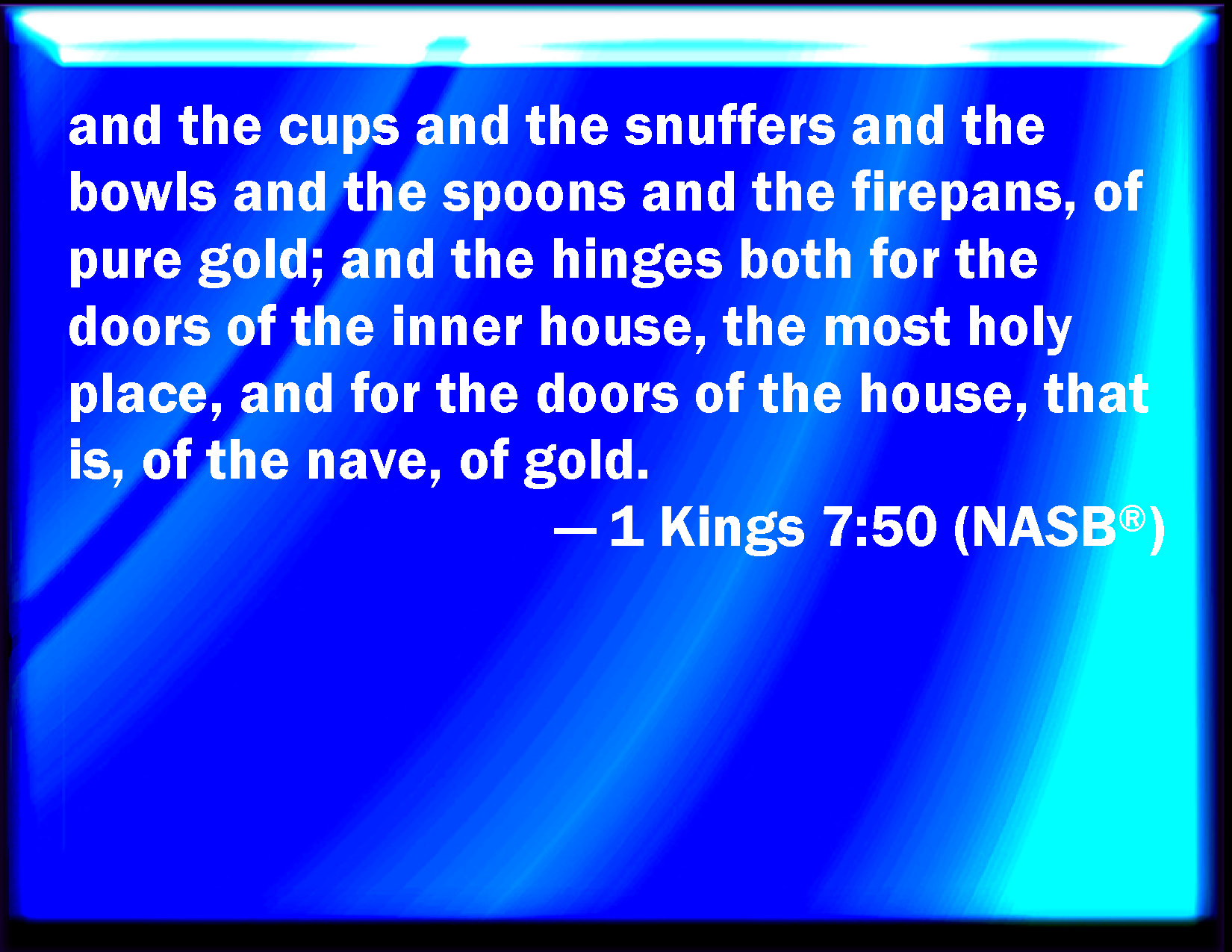 and the cups and the snuffers and the bowls and the spoons and the firepans, of pure gold; and the hinges both for the doors of the inner house, the most holy place, and for the doors of the house, that is, of the nave, of gold.

— 1 Kings 7:50 (NASB®)